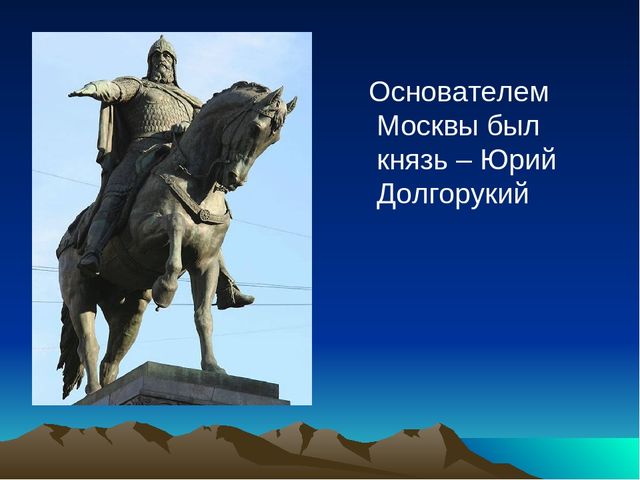 Основателем Москвы был князь – Юрий Долгорукий